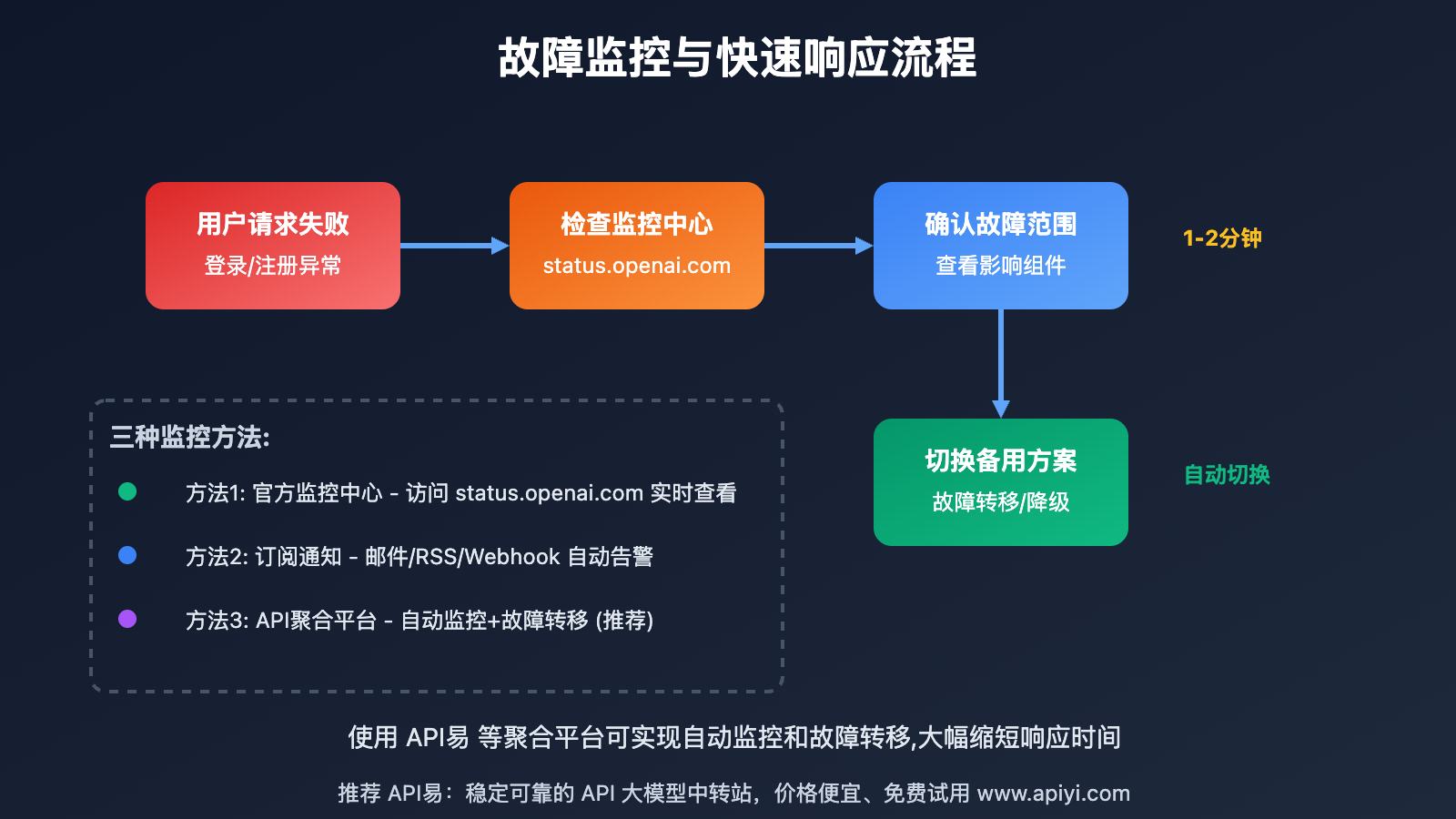 故障监控与快速响应流程

用户请求失败
登录/注册异常

检查监控中心
status.openai.com

确认故障范围
查看影响组件

1-2分钟

切换备用方案
故障转移/降级

自动切换

三种监控方法:

方法1: 官方监控中心 - 访问 status.openai.com 实时查看

方法2: 订阅通知 - 邮件/RSS/Webhook 自动告警

方法3: API聚合平台 - 自动监控+故障转移 (推荐)

使用 API易 等聚合平台可实现自动监控和故障转移,大幅缩短响应时间

推荐 API易：稳定可靠的 API 大模型中转站，价格便宜、免费试用 www.apiyi.com